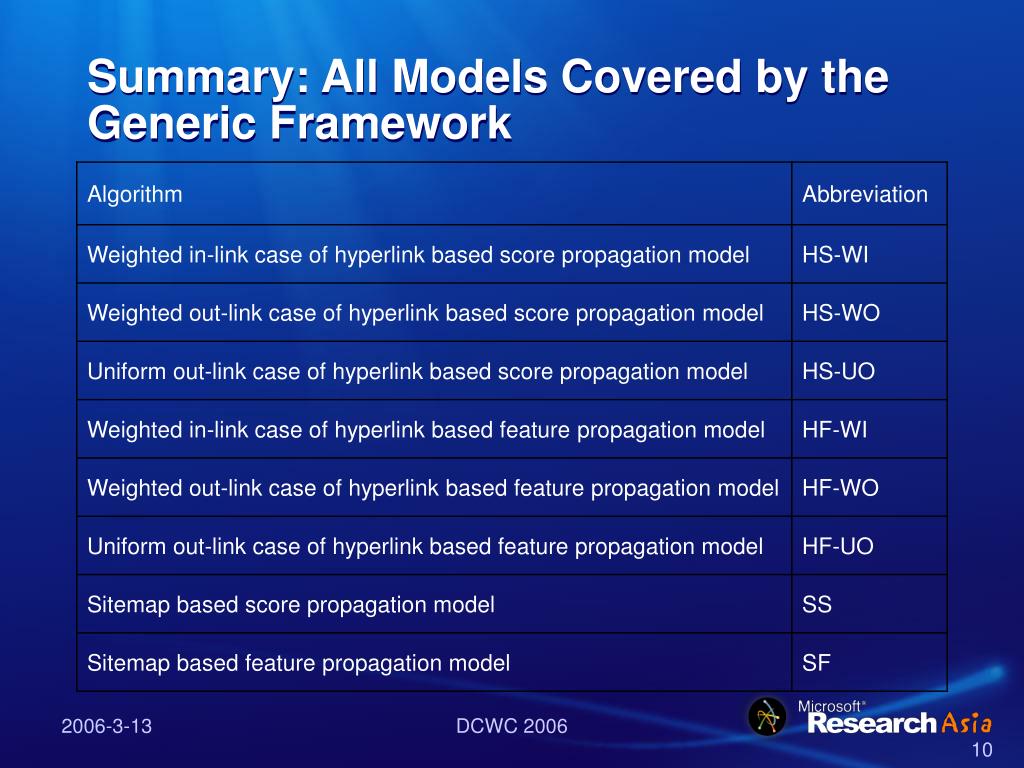 Summary: All Models Covered by the Generic Framework

| Algorithm | Abbreviation |
|---|---|
| Weighted in-link case of hyperlink based score propagation model | HS-WI |
| Weighted out-link case of hyperlink based score propagation model | HS-WO |
| Uniform out-link case of hyperlink based score propagation model | HS-UO |
| Weighted in-link case of hyperlink based feature propagation model | HF-WI |
| Weighted out-link case of hyperlink based feature propagation model | HF-WO |
| Uniform out-link case of hyperlink based feature propagation model | HF-UO |
| Sitemap based score propagation model | SS |
| Sitemap based feature propagation model | SF |

2006-3-13

DCWC 2006

Microsoft® Research Asia

10